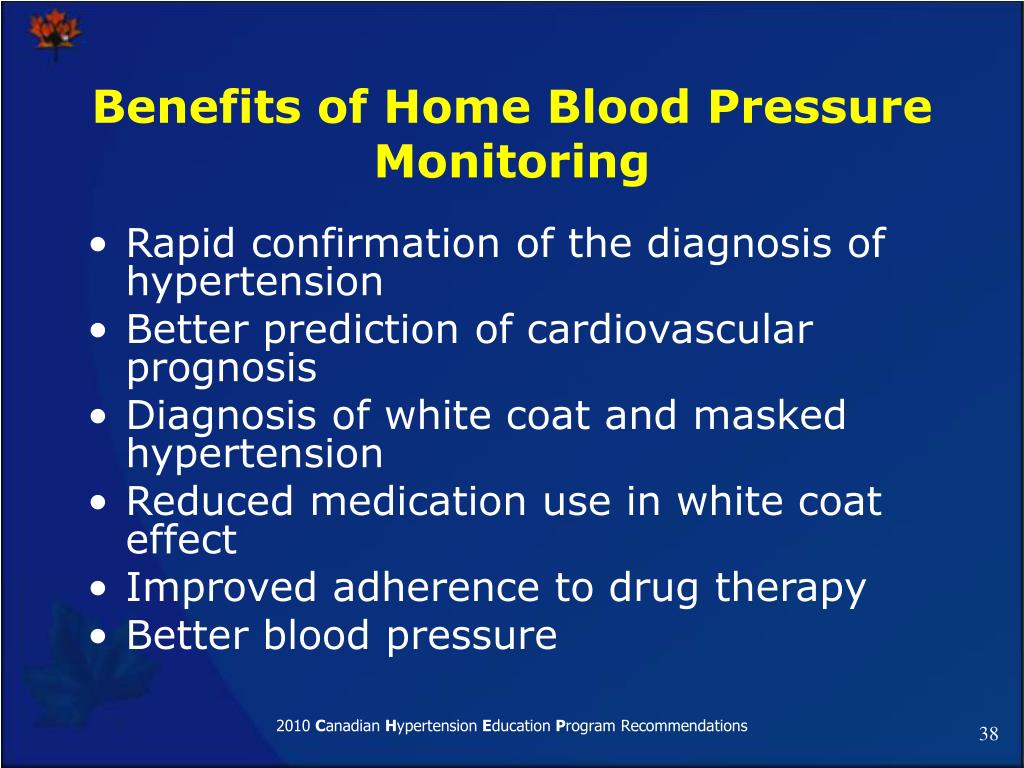 Benefits of Home Blood Pressure Monitoring

• Rapid confirmation of the diagnosis of hypertension
• Better prediction of cardiovascular prognosis
• Diagnosis of white coat and masked hypertension
• Reduced medication use in white coat effect
• Improved adherence to drug therapy
• Better blood pressure

2010 Canadian Hypertension Education Program Recommendations

38